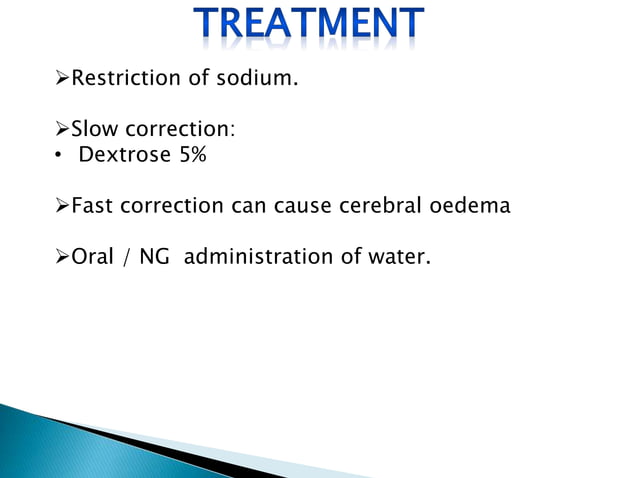 TREATMENT

➢Restriction of sodium.

➢Slow correction:
• Dextrose 5%

➢Fast correction can cause cerebral oedema

➢Oral / NG administration of water.